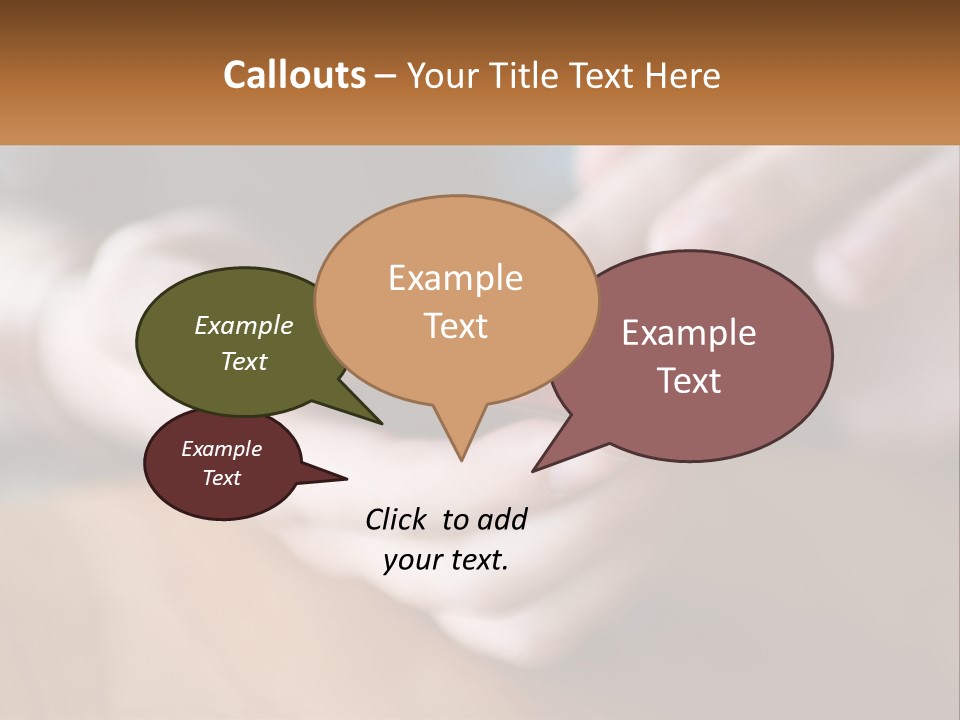 Callouts – Your Title Text Here

Example Text

Example Text

Example Text

Example Text

Click to add your text.